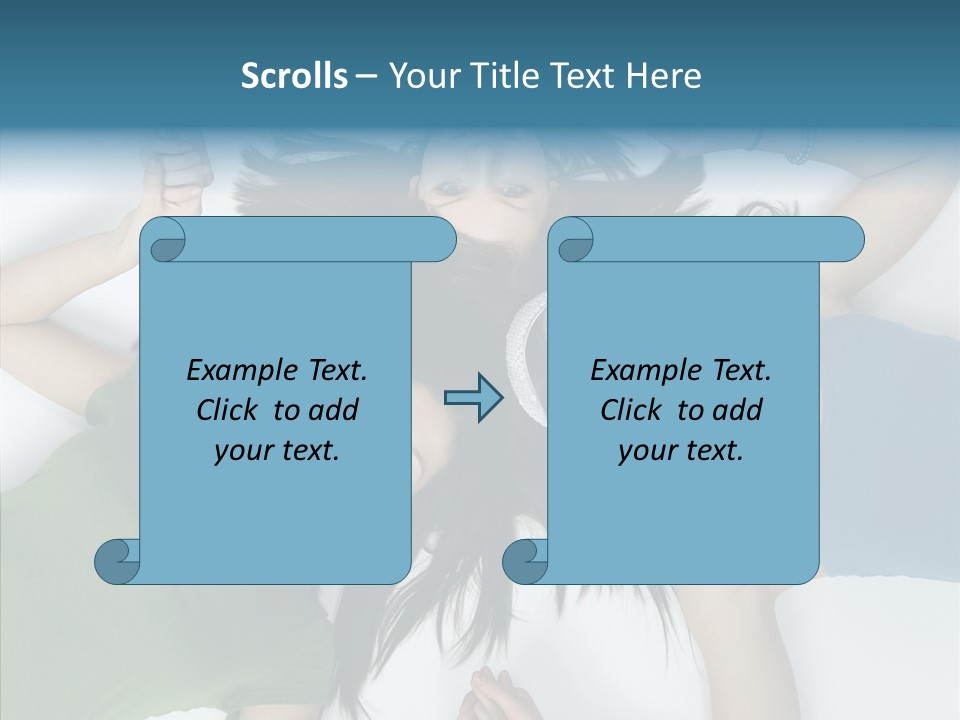 Scrolls – Your Title Text Here

Example Text. Click to add your text.

Example Text. Click to add your text.